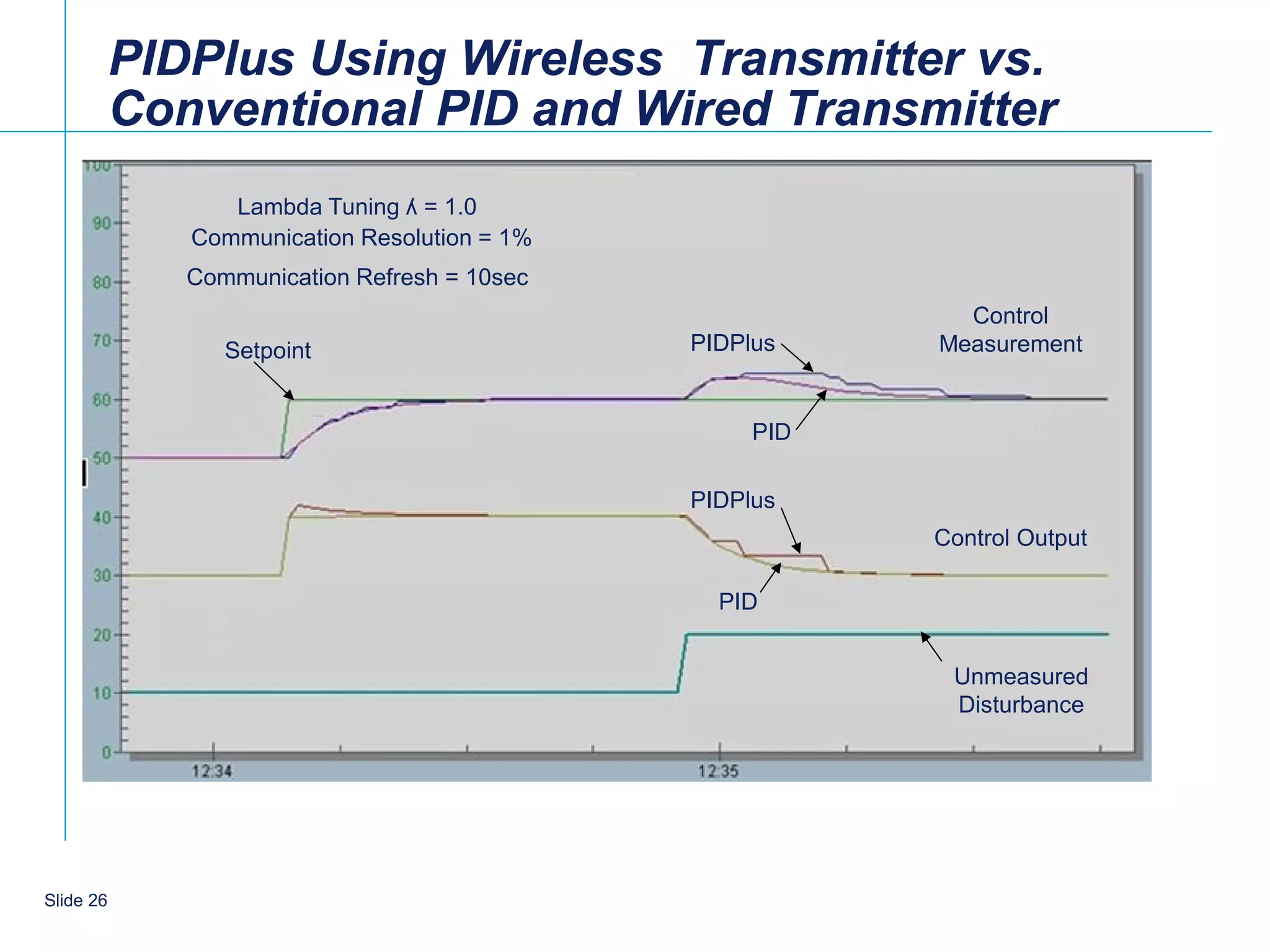 PIDPlus Using Wireless Transmitter vs. Conventional PID and Wired Transmitter

100
90
80
70
60
50
40
30
20
10
0

Lambda Tuning ʎ = 1.0
Communication Resolution = 1%
Communication Refresh = 10sec

Setpoint

PIDPlus

Control Measurement

PID

PIDPlus

Control Output

PID

Unmeasured Disturbance

12:34
12:35

Slide 26